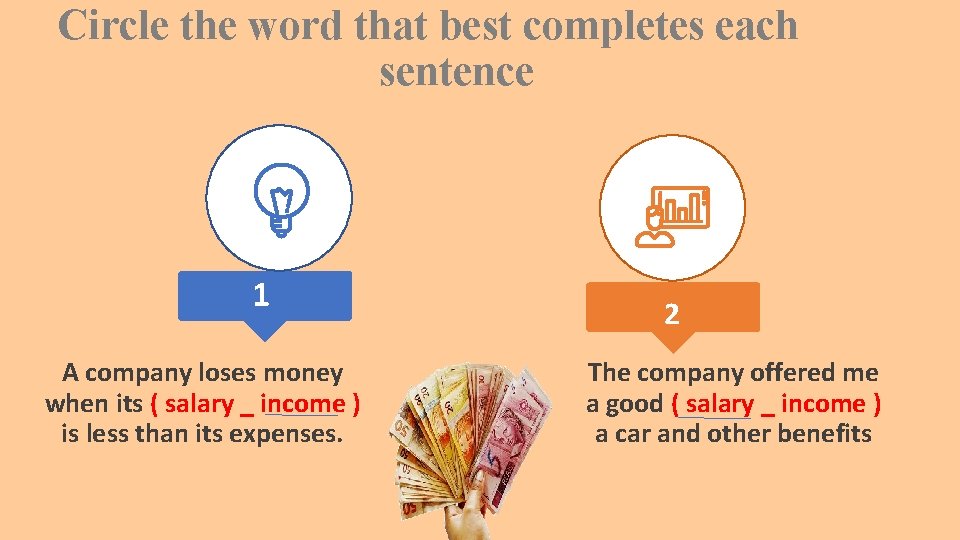 Circle the word that best completes each sentence

1

A company loses money when its ( salary _ income ) is less than its expenses.

2

The company offered me a good ( salary _ income ) a car and other benefits